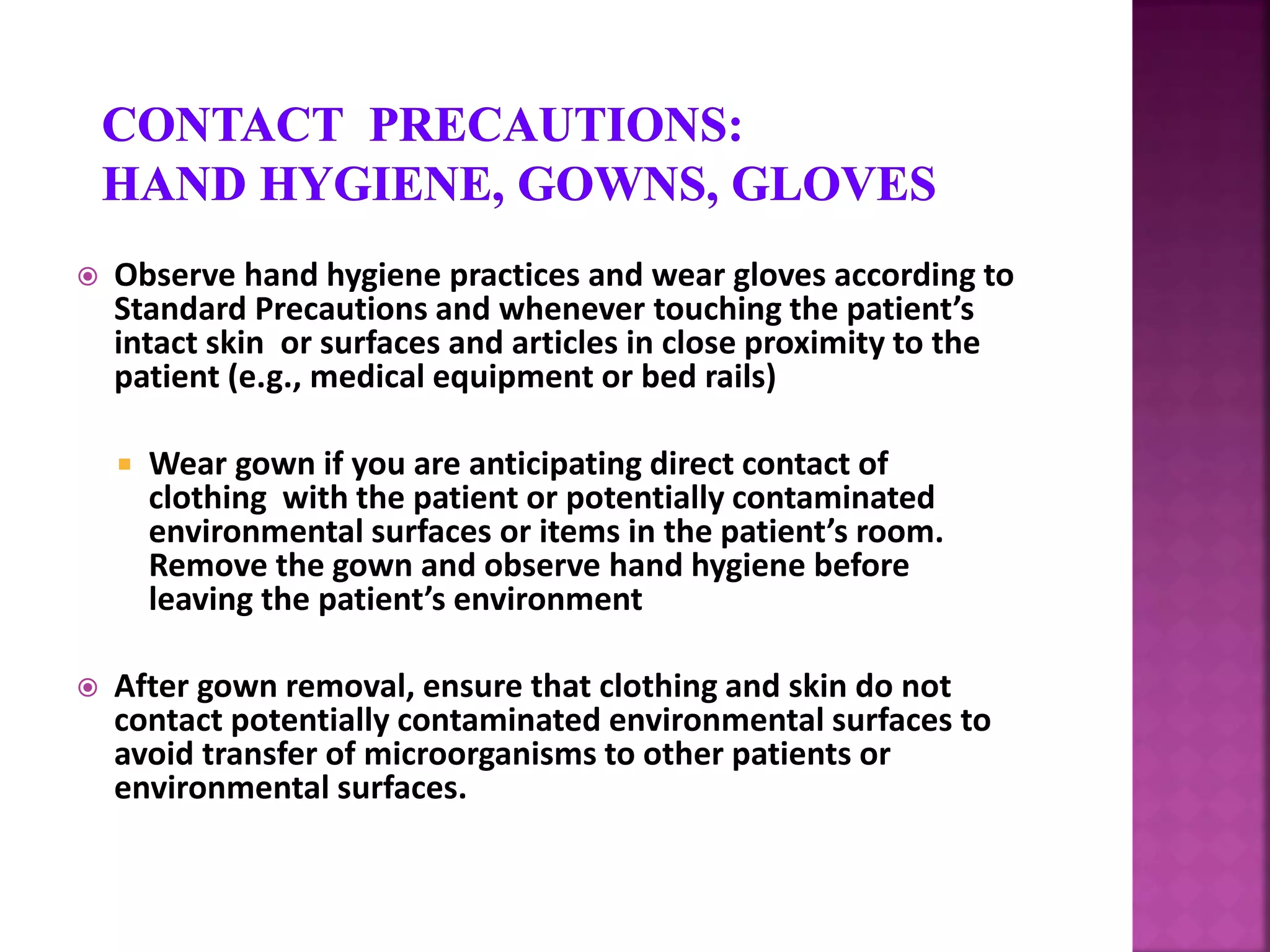 CONTACT PRECAUTIONS:
HAND HYGIENE, GOWNS, GLOVES

Observe hand hygiene practices and wear gloves according to Standard Precautions and whenever touching the patient's intact skin or surfaces and articles in close proximity to the patient (e.g., medical equipment or bed rails)

Wear gown if you are anticipating direct contact of clothing with the patient or potentially contaminated environmental surfaces or items in the patient's room. Remove the gown and observe hand hygiene before leaving the patient's environment

After gown removal, ensure that clothing and skin do not contact potentially contaminated environmental surfaces to avoid transfer of microorganisms to other patients or environmental surfaces.